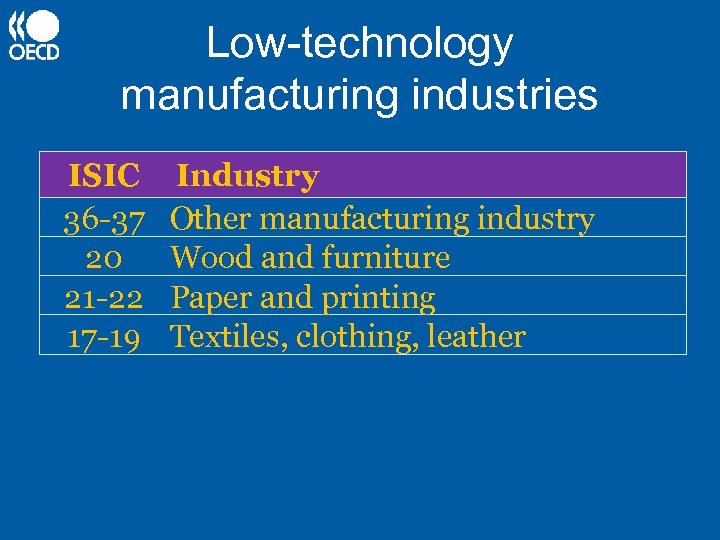 OECD

Low-technology manufacturing industries

| ISIC | Industry |
|---|---|
| 36-37 | Other manufacturing industry |
| 20 | Wood and furniture |
| 21-22 | Paper and printing |
| 17-19 | Textiles, clothing, leather |